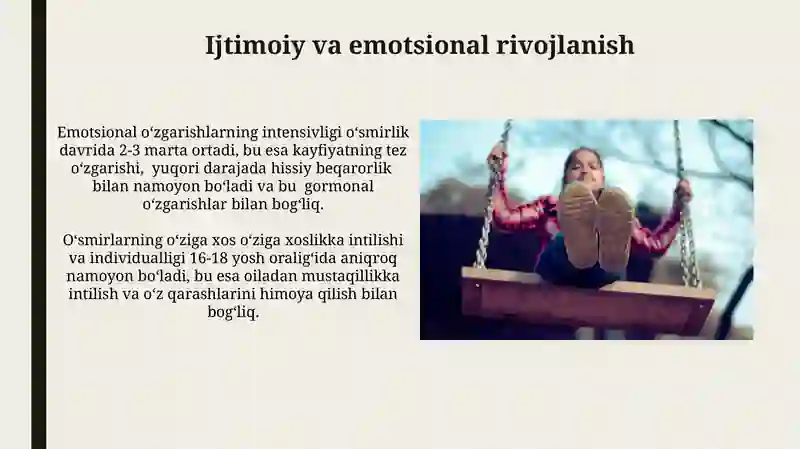 Ijtimoiy va emotsional rivojlanish

Emotsional oʻzgarishlarning intensivligi oʻsmirlik davrida 2-3 marta ortadi, bu esa kayfiyatning tez oʻzgarishi, yuqori darajada hissiy beqarorlik bilan namoyon boʻladi va bu gormonal oʻzgarishlar bilan bogʻliq.

Oʻsmirlarning oʻziga xos oʻziga xoslikka intilishi va individualligi 16-18 yosh oraligʻida aniqroq namoyon boʻladi, bu esa oiladan mustaqillikka intilish va oʻz qarashlarini himoya qilish bilan bogʻliq.